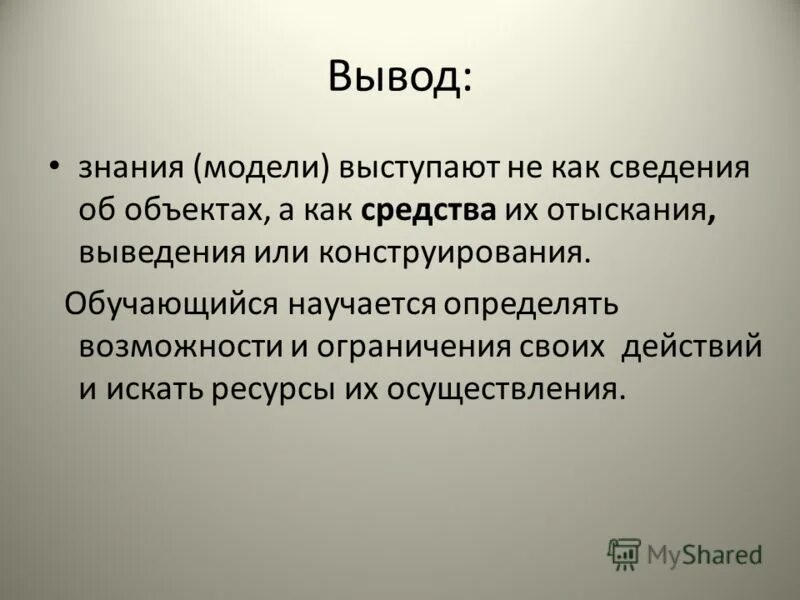 Вывод:

• знания (модели) выступают не как сведения об объектах, а как средства их отыскания, выведения или конструирования.

Обучающийся научается определять возможности и ограничения своих действий и искать ресурсы их осуществления.

MyShared